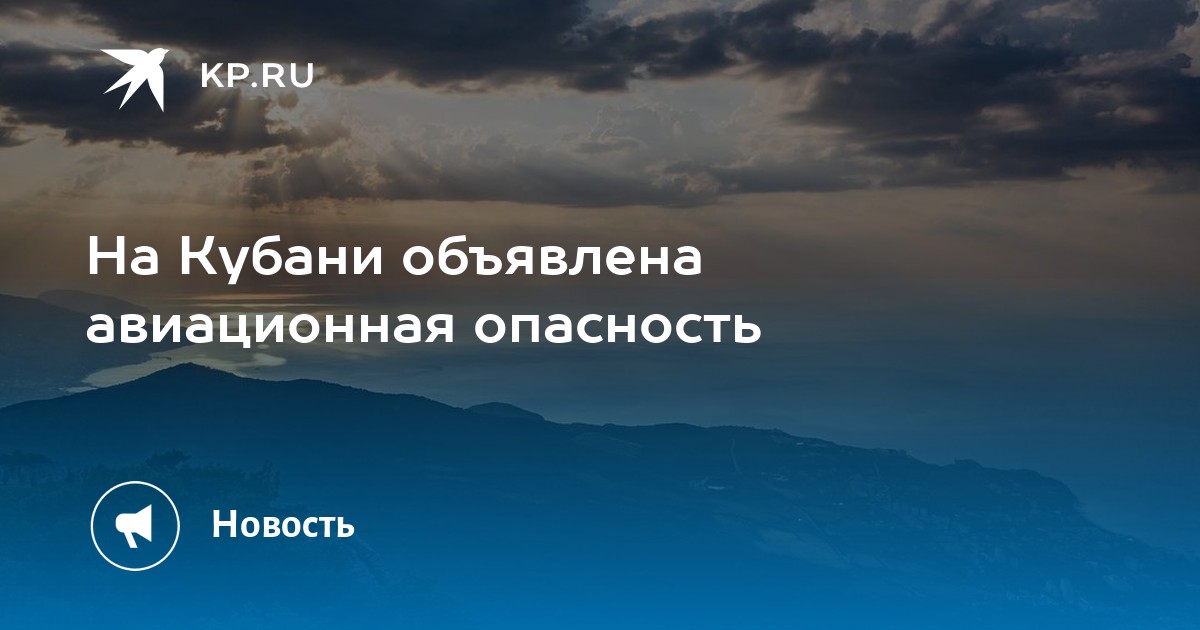 KP.RU

На Кубани объявлена авиационная опасность

Новость